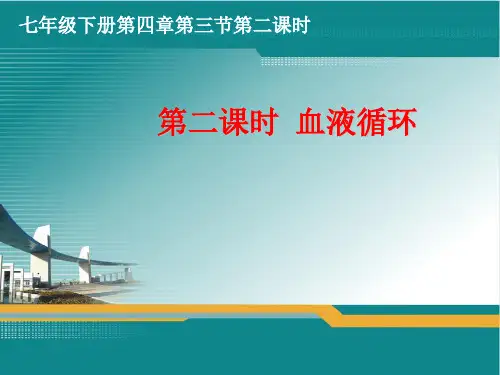 七年级下册第四章第三节第二课时

第二课时 血液循环